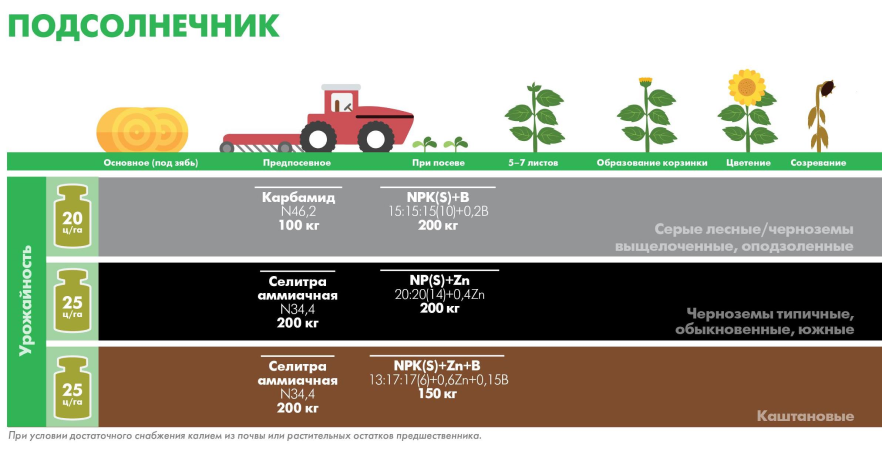 ПОДСОЛНЕЧНИК

Основное (под зябь)
Предпосевное
При посеве
5–7 листов
Образование корзинки
Цветение
Созревание

Урожайность

20 ц/га
Карбамид
N46,2
100 кг
NPK(S)+B
15:15:15(10)+0,2B
200 кг
Серые лесные/черноземы выщелоченные, оподзоленные

25 ц/га
Селитра аммиачная
N34,4
200 кг
NP(S)+Zn
20:20(14)+0,4Zn
200 кг
Черноземы типичные, обыкновенные, южные

25 ц/га
Селитра аммиачная
N34,4
200 кг
NPK(S)+Zn+B
13:17:17(6)+0,6Zn+0,15B
150 кг
Каштановые

При условии достаточного снабжения калием из почвы или растительных остатков предшественника.